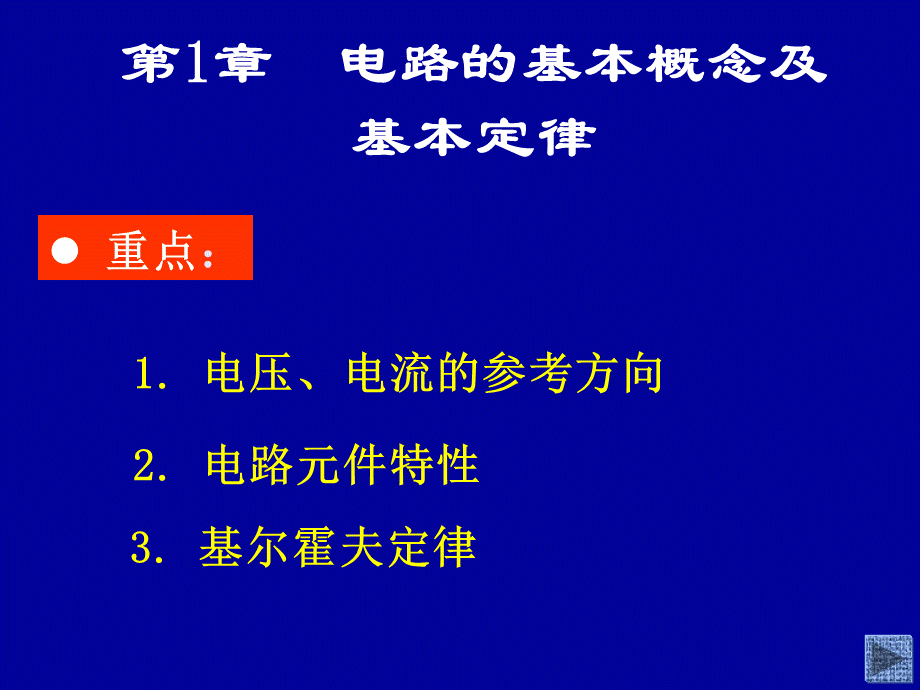 第1章　电路的基本概念及基本定律

● 重点：

1. 电压、电流的参考方向

2. 电路元件特性

3. 基尔霍夫定律